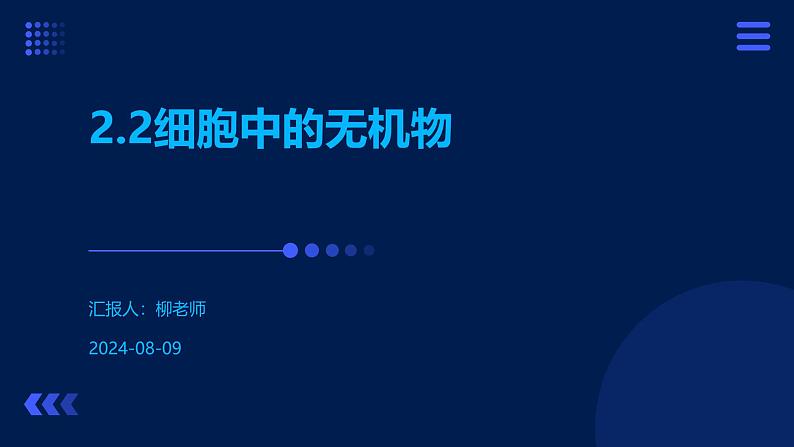 2.2细胞中的无机物

汇报人：柳老师

2024-08-09